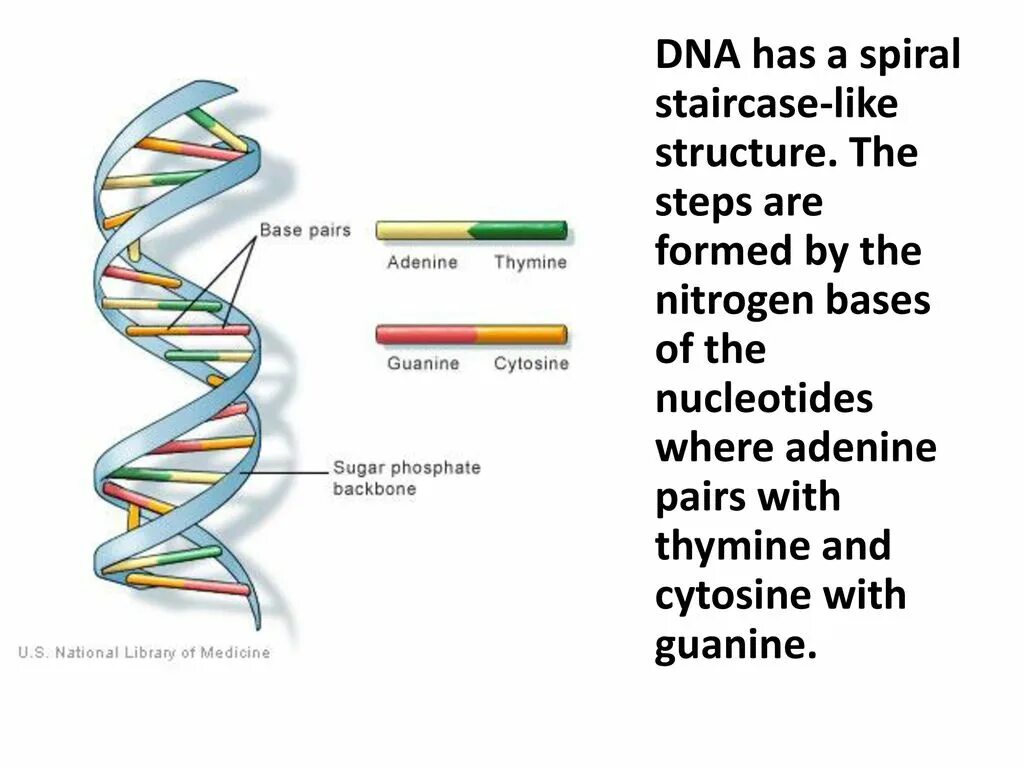 Base pairs

Adenine Thymine

Guanine Cytosine

Sugar phosphate backbone

U.S. National Library of Medicine

DNA has a spiral staircase-like structure. The steps are formed by the nitrogen bases of the nucleotides where adenine pairs with thymine and cytosine with guanine.